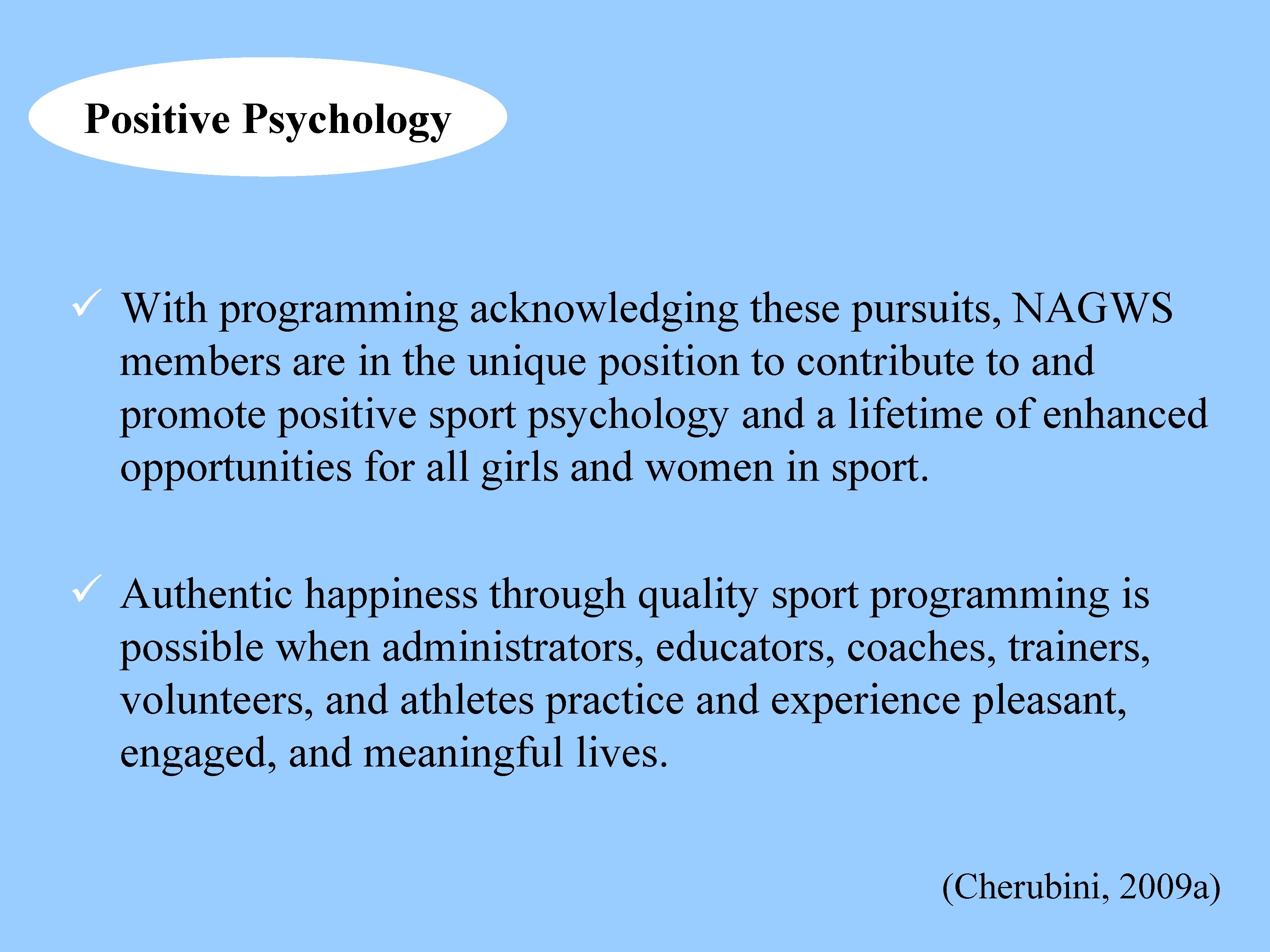 Positive Psychology

✓ With programming acknowledging these pursuits, NAGWS members are in the unique position to contribute to and promote positive sport psychology and a lifetime of enhanced opportunities for all girls and women in sport.

✓ Authentic happiness through quality sport programming is possible when administrators, educators, coaches, trainers, volunteers, and athletes practice and experience pleasant, engaged, and meaningful lives.

(Cherubini, 2009a)